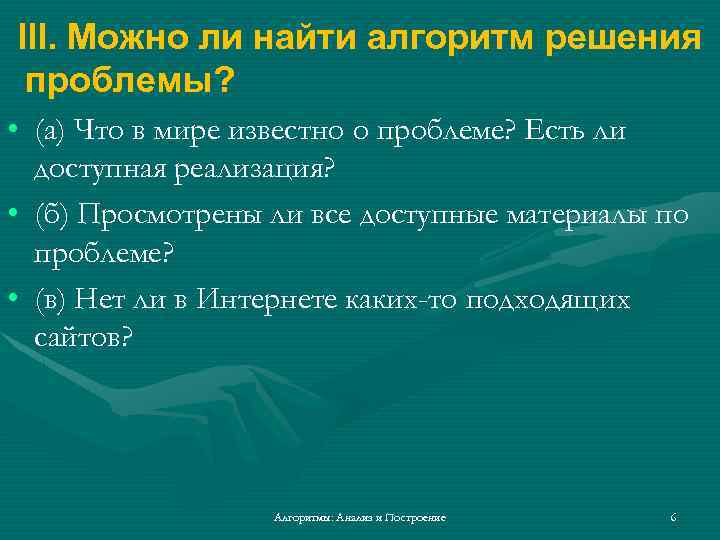 III. Можно ли найти алгоритм решения проблемы?

• (а) Что в мире известно о проблеме? Есть ли доступная реализация?

• (б) Просмотрены ли все доступные материалы по проблеме?

• (в) Нет ли в Интернете каких-то подходящих сайтов?

Алгоритмы: Анализ и Построение

6